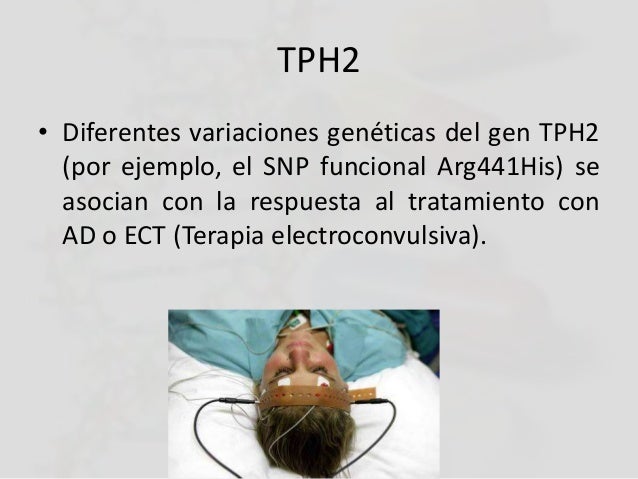 TPH2

• Diferentes variaciones genéticas del gen TPH2 (por ejemplo, el SNP funcional Arg441His) se asocian con la respuesta al tratamiento con AD o ECT (Terapia electroconvulsiva).